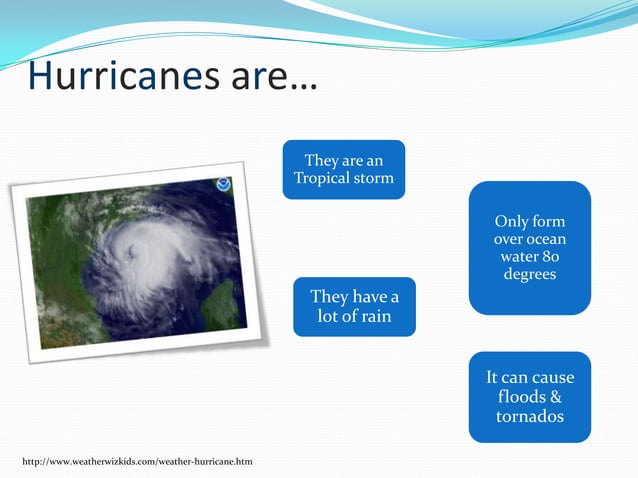 Hurricanes are…

They are an Tropical storm

Only form over ocean water 80 degrees

They have a lot of rain

It can cause floods & tornados

http://www.weatherwizkids.com/weather-hurricane.htm